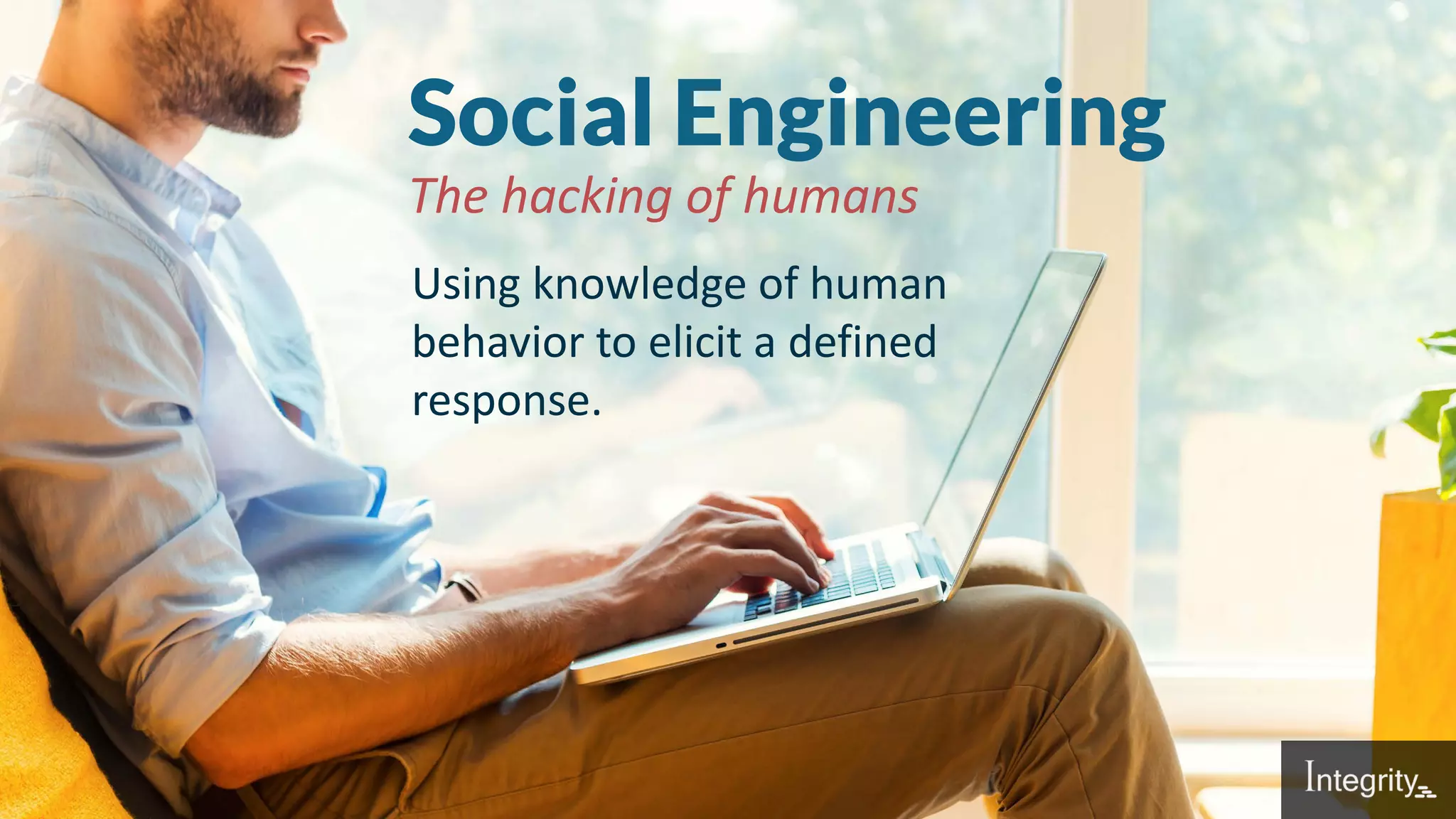 Social Engineering

The hacking of humans

Using knowledge of human behavior to elicit a defined response.

Integrity